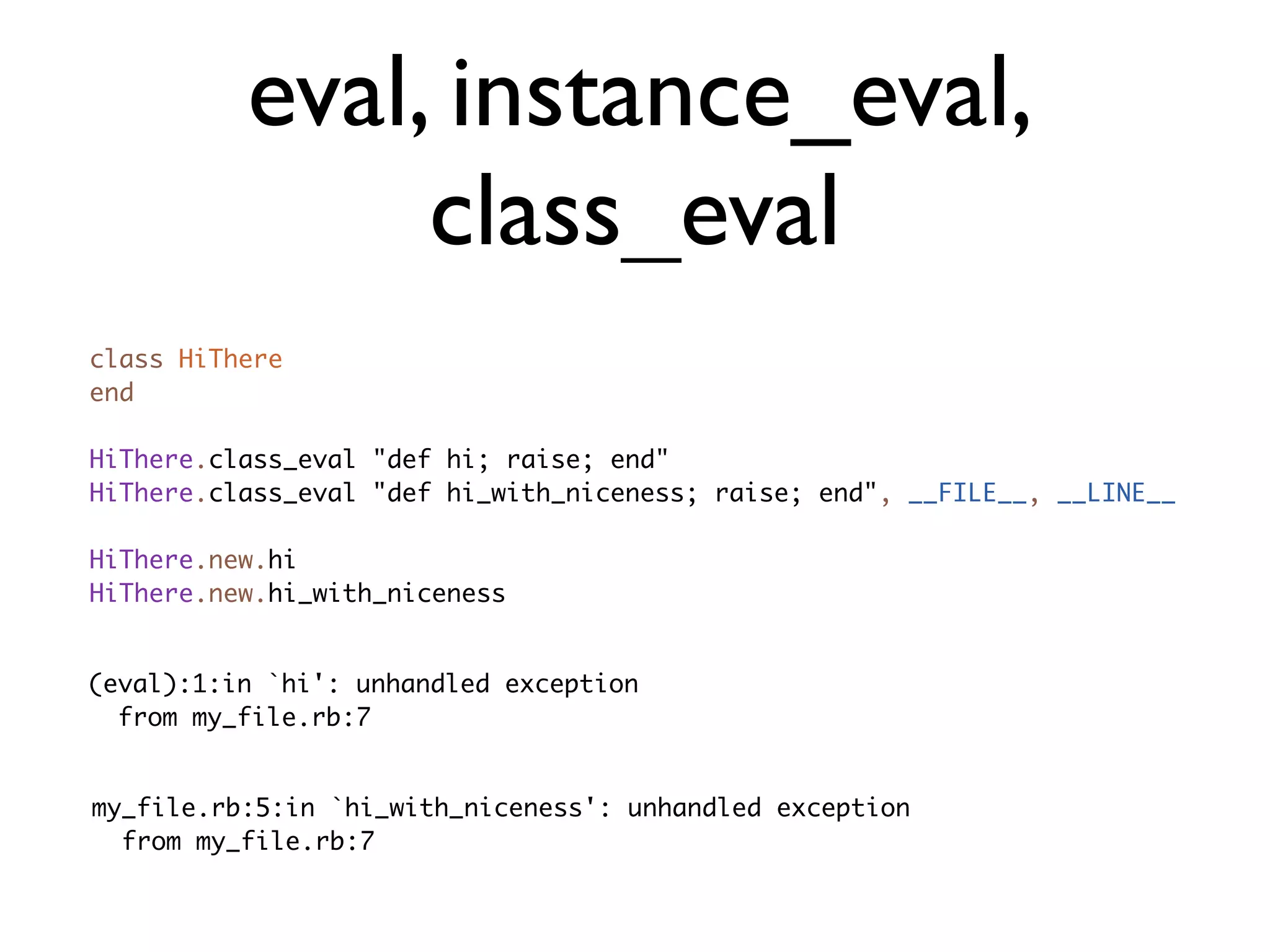 eval, instance_eval, class_eval

class HiThere
end

HiThere.class_eval "def hi; raise; end"
HiThere.class_eval "def hi_with_niceness; raise; end", __FILE__, __LINE__

HiThere.new.hi
HiThere.new.hi_with_niceness

(eval):1:in `hi': unhandled exception
  from my_file.rb:7

my_file.rb:5:in `hi_with_niceness': unhandled exception
  from my_file.rb:7